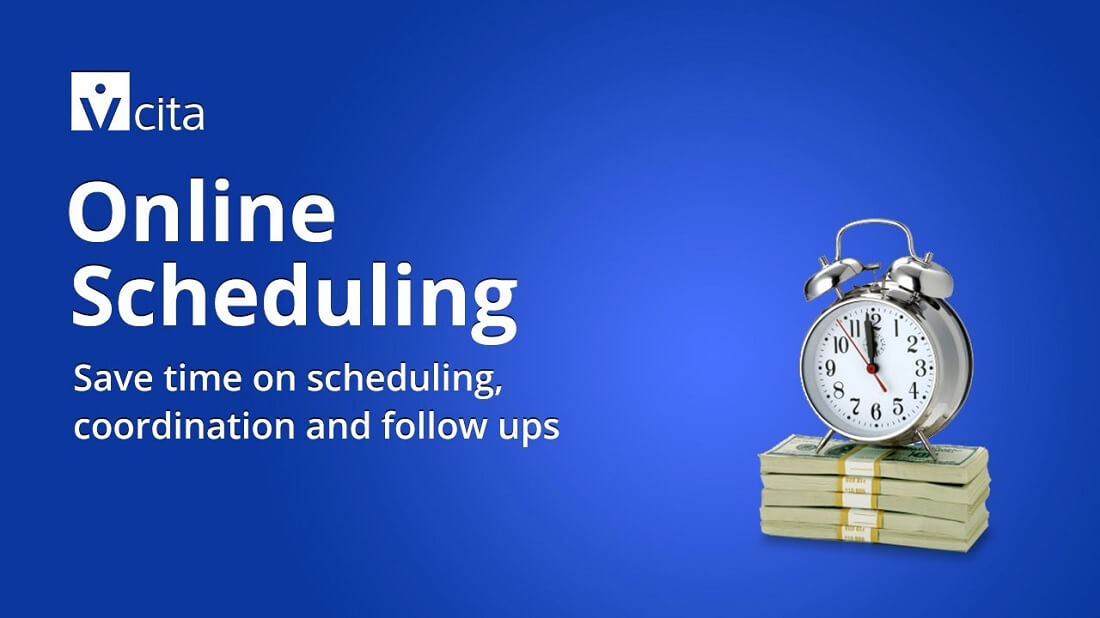 vcita

Online Scheduling

Save time on scheduling, coordination and follow ups

12 1 2 3 4 5 6 7 8 9 10 11